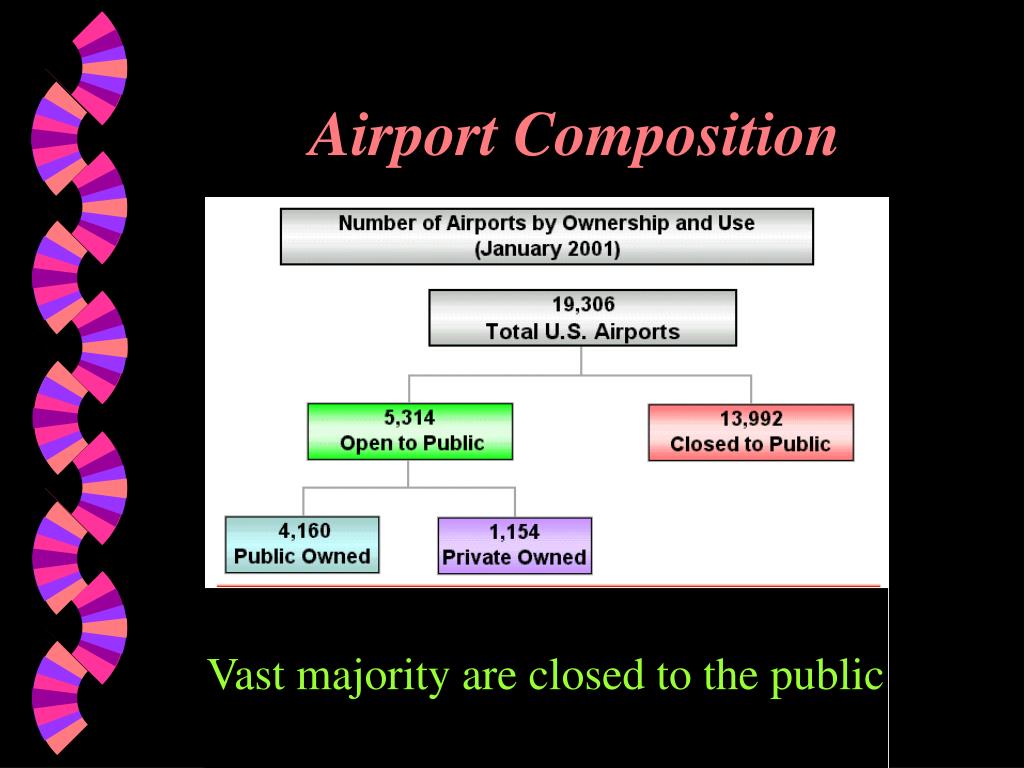 Airport Composition

Number of Airports by Ownership and Use
(January 2001)

19,306
Total U.S. Airports

5,314
Open to Public

13,992
Closed to Public

4,160
Public Owned

1,154
Private Owned

Vast majority are closed to the public